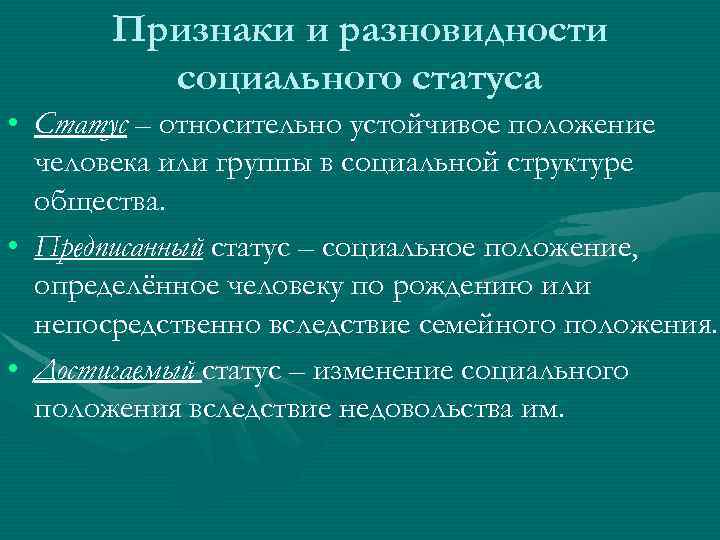 Признаки и разновидности социального статуса

• Статус – относительно устойчивое положение человека или группы в социальной структуре общества.

• Предписанный статус – социальное положение, определённое человеку по рождению или непосредственно вследствие семейного положения.

• Достигаемый статус – изменение социального положения вследствие недовольства им.